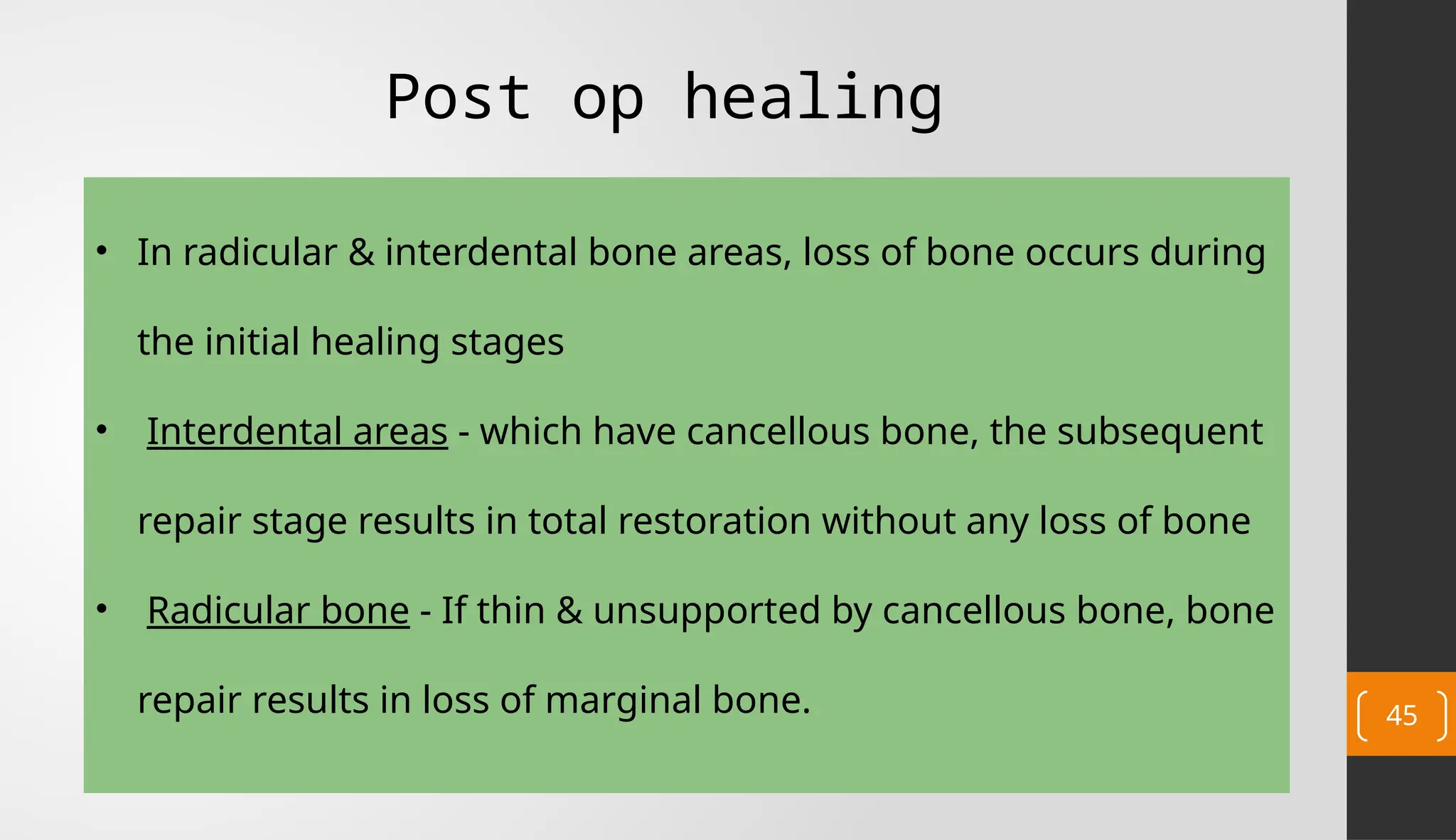 Post op healing

• In radicular & interdental bone areas, loss of bone occurs during the initial healing stages

• Interdental areas - which have cancellous bone, the subsequent repair stage results in total restoration without any loss of bone

• Radicular bone - If thin & unsupported by cancellous bone, bone repair results in loss of marginal bone.

45